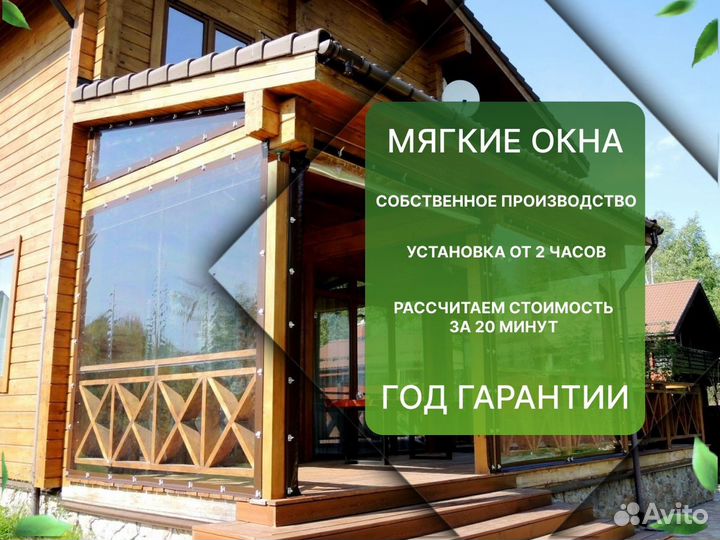 МЯГКИЕ ОКНА

СОБСТВЕННОЕ ПРОИЗВОДСТВО

УСТАНОВКА ОТ 2 ЧАСОВ

РАССЧИТАЕМ СТОИМОСТЬ ЗА 20 МИНУТ

ГОД ГАРАНТИИ

Avito